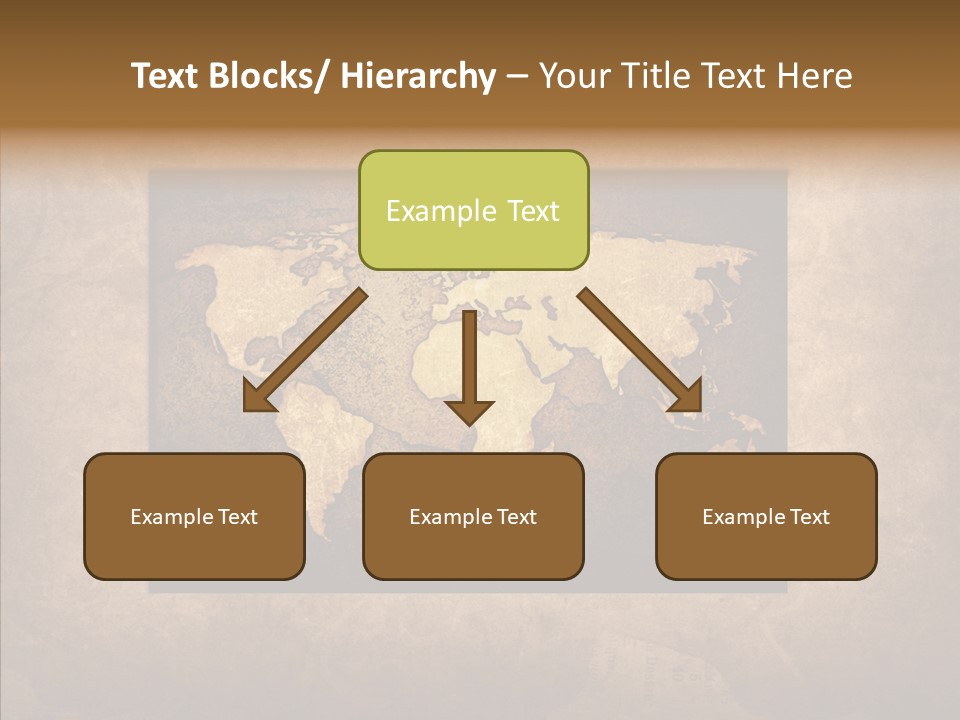 Text Blocks/ Hierarchy – Your Title Text Here

Example Text

Example Text

Example Text

Example Text